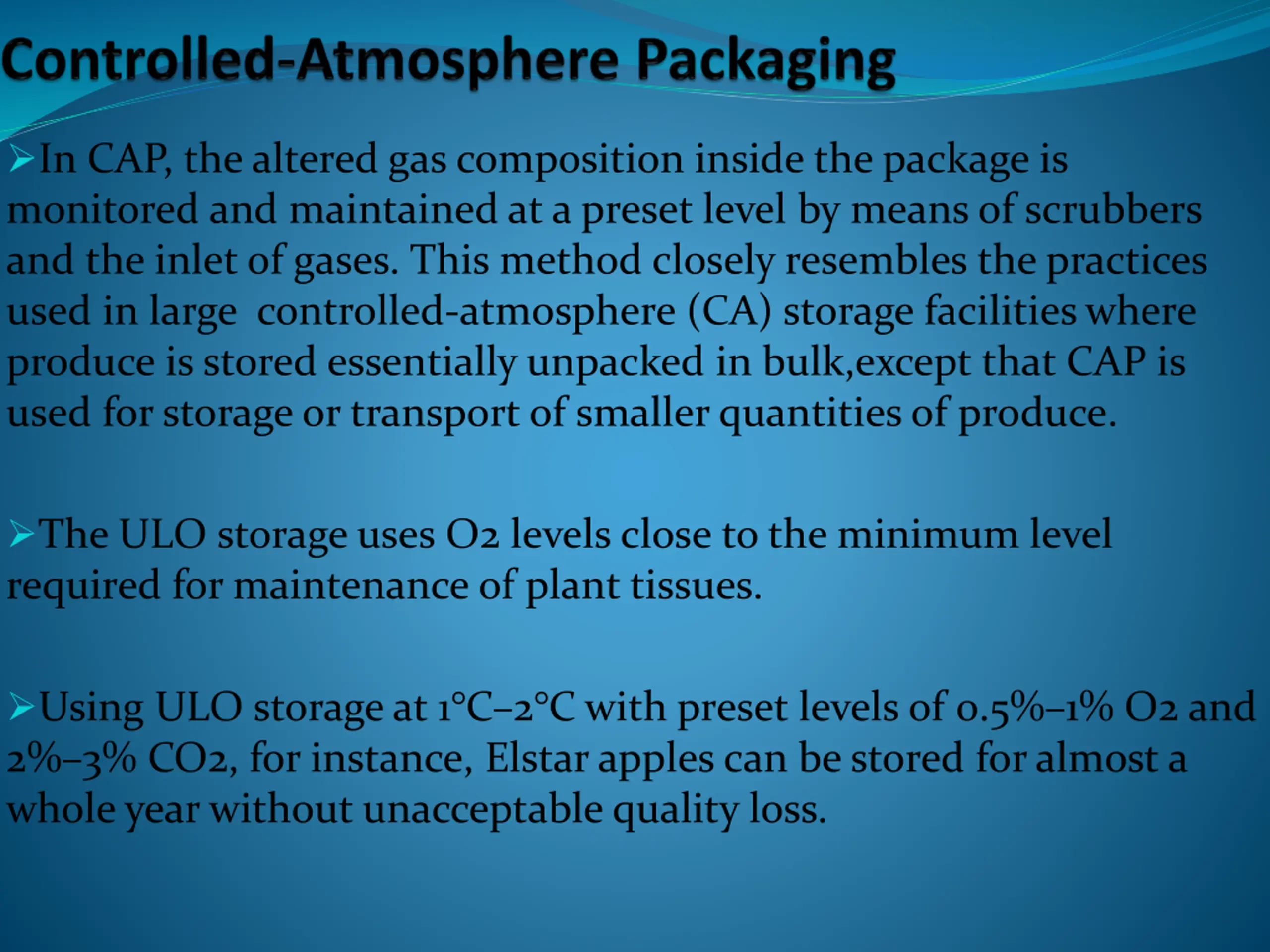 Controlled-Atmosphere Packaging

➤In CAP, the altered gas composition inside the package is monitored and maintained at a preset level by means of scrubbers and the inlet of gases. This method closely resembles the practices used in large controlled-atmosphere (CA) storage facilities where produce is stored essentially unpacked in bulk,except that CAP is used for storage or transport of smaller quantities of produce.

➤The ULO storage uses O2 levels close to the minimum level required for maintenance of plant tissues.

➤Using ULO storage at 1°C–2°C with preset levels of 0.5%–1% O2 and 2%–3% CO2, for instance, Elstar apples can be stored for almost a whole year without unacceptable quality loss.